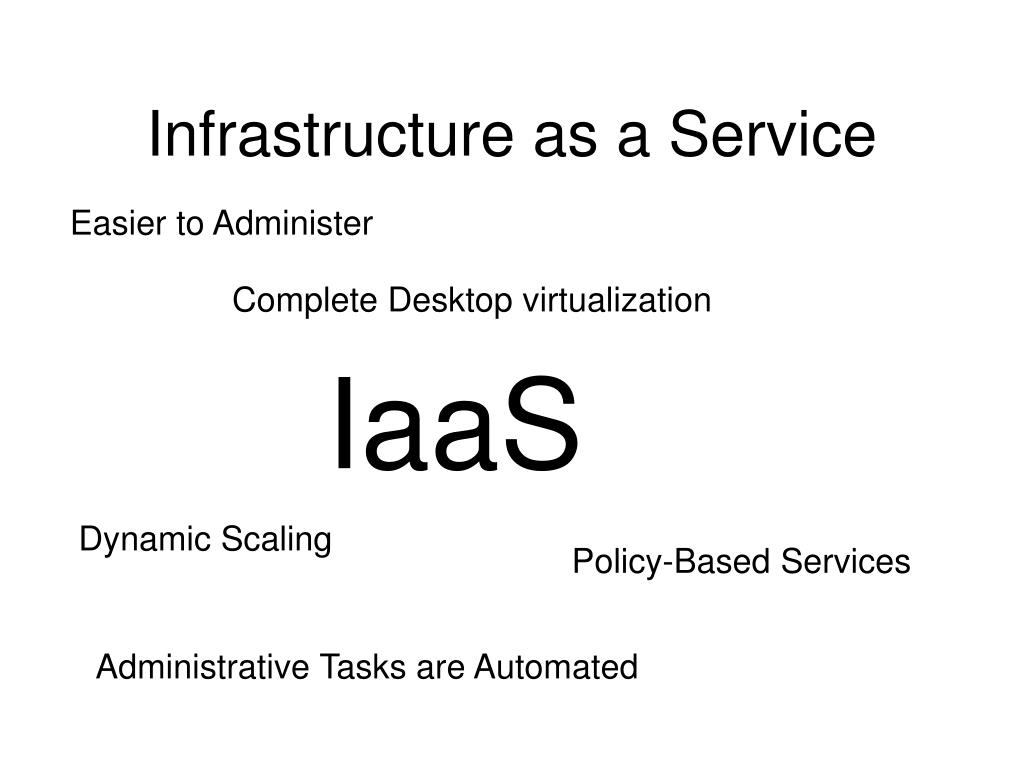 Infrastructure as a Service

Easier to Administer

Complete Desktop virtualization

IaaS

Dynamic Scaling

Policy-Based Services

Administrative Tasks are Automated